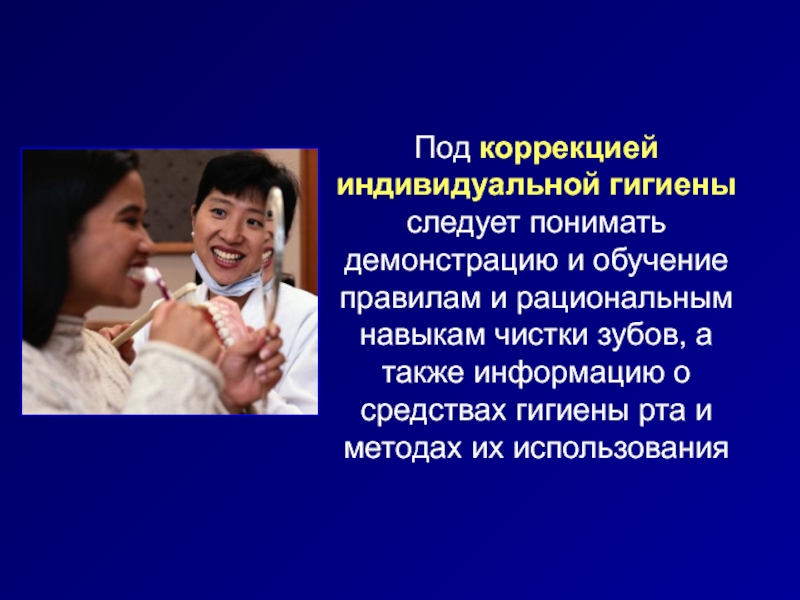 Под коррекцией индивидуальной гигиены следует понимать демонстрацию и обучение правилам и рациональным навыкам чистки зубов, а также информацию о средствах гигиены рта и методах их использования